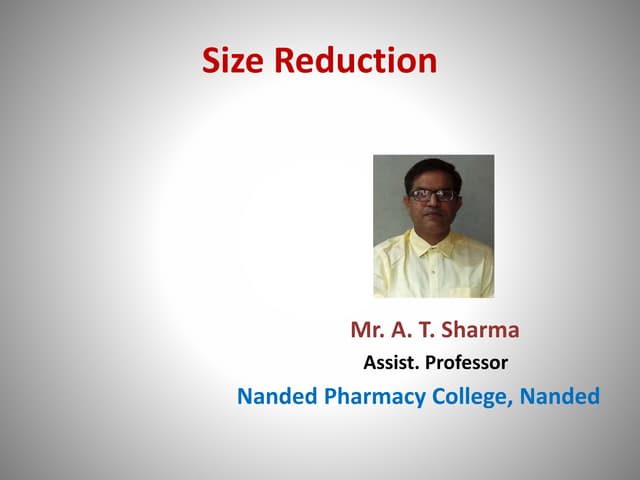 Size Reduction

Mr. A. T. Sharma

Assist. Professor

Nanded Pharmacy College, Nanded